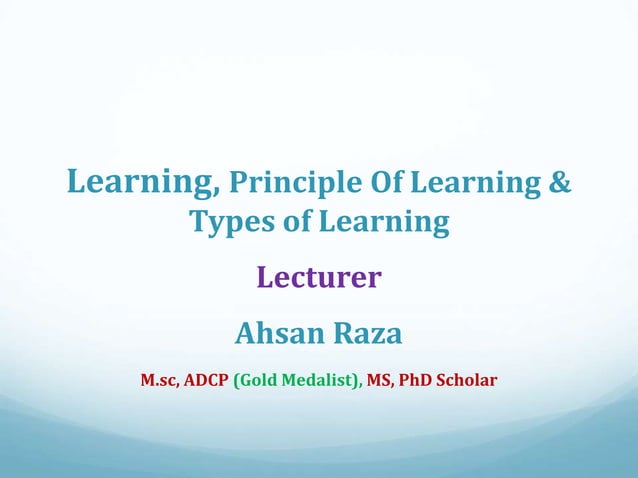 Learning, Principle Of Learning & Types of Learning

Lecturer

Ahsan Raza

M.sc, ADCP (Gold Medalist), MS, PhD Scholar